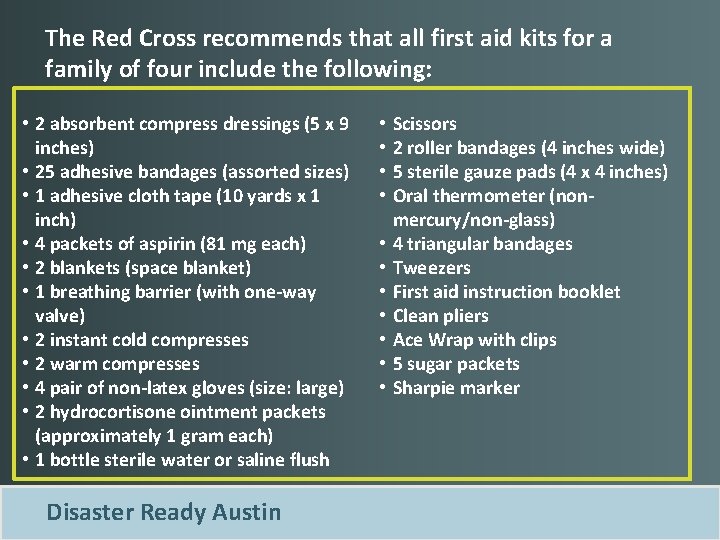 The Red Cross recommends that all first aid kits for a family of four include the following:

• 2 absorbent compress dressings (5 x 9 inches)
• 25 adhesive bandages (assorted sizes)
• 1 adhesive cloth tape (10 yards x 1 inch)
• 4 packets of aspirin (81 mg each)
• 2 blankets (space blanket)
• 1 breathing barrier (with one-way valve)
• 2 instant cold compresses
• 2 warm compresses
• 4 pair of non-latex gloves (size: large)
• 2 hydrocortisone ointment packets (approximately 1 gram each)
• 1 bottle sterile water or saline flush

• Scissors
• 2 roller bandages (4 inches wide)
• 5 sterile gauze pads (4 x 4 inches)
• Oral thermometer (non-mercury/non-glass)
• 4 triangular bandages
• Tweezers
• First aid instruction booklet
• Clean pliers
• Ace Wrap with clips
• 5 sugar packets
• Sharpie marker

Disaster Ready Austin